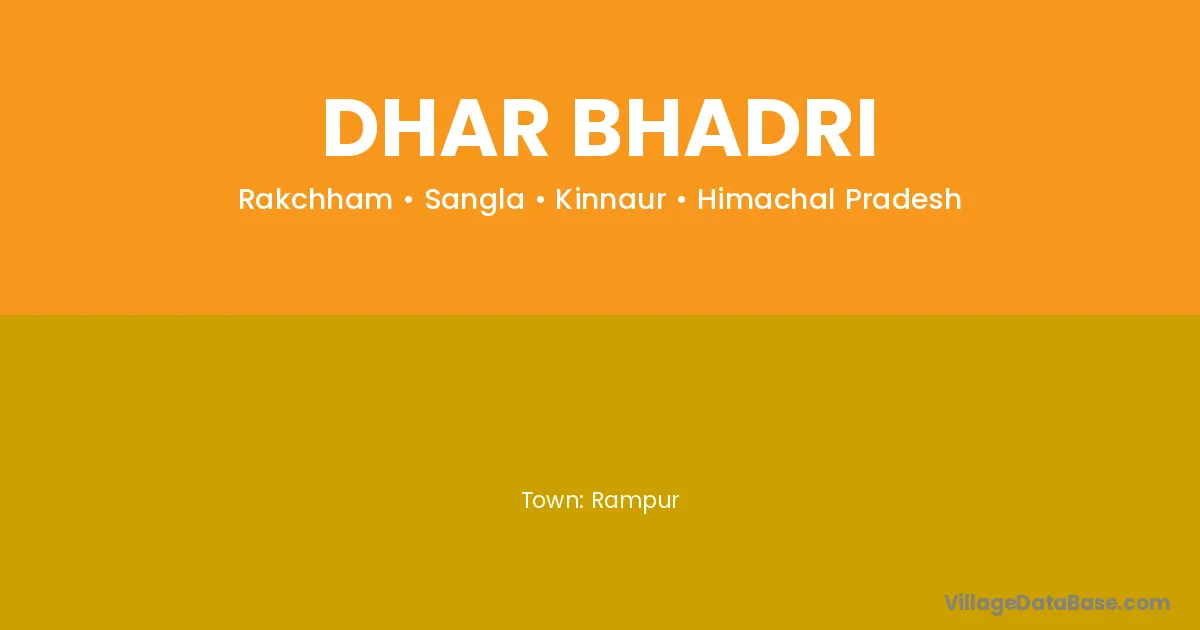 DHAR BHADRI

Rakchham • Sangla • Kinnaur • Himachal Pradesh

Town: Rampur

VillageDataBase.com